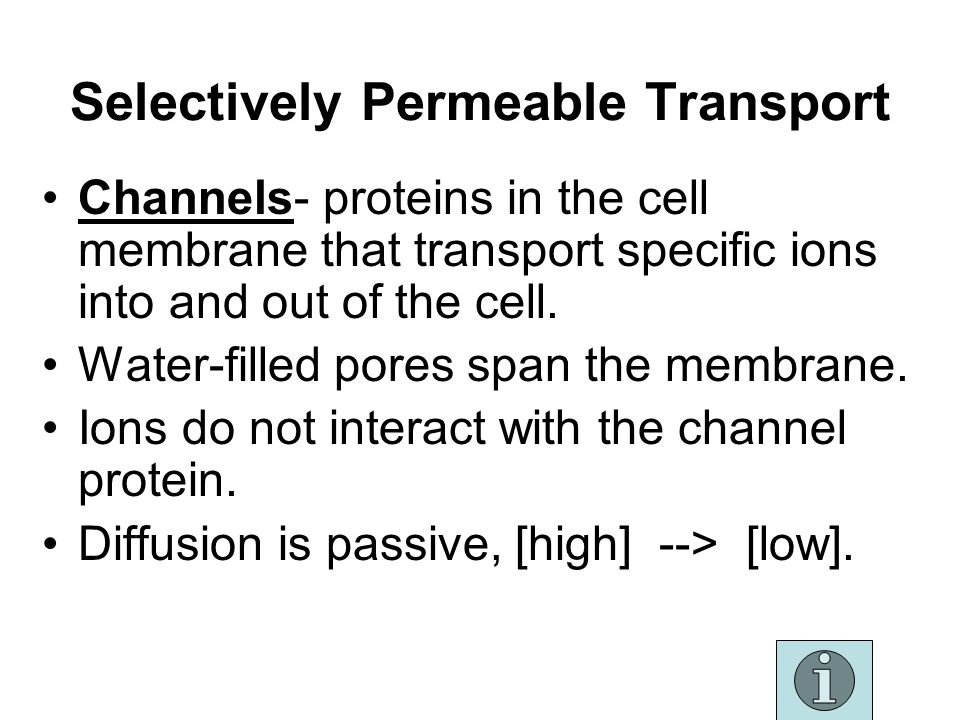 Selectively Permeable Transport

• Channels- proteins in the cell membrane that transport specific ions into and out of the cell.
• Water-filled pores span the membrane.
• Ions do not interact with the channel protein.
• Diffusion is passive, [high] --> [low].

i